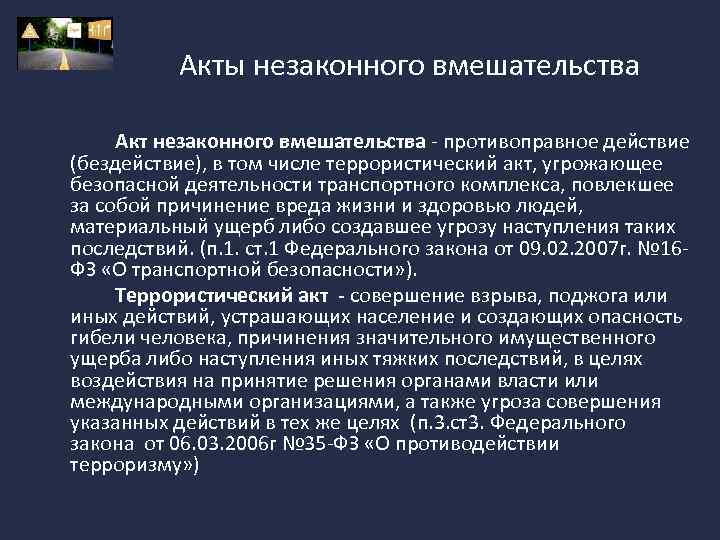 Акты незаконного вмешательства

Акт незаконного вмешательства - противоправное действие (бездействие), в том числе террористический акт, угрожающее безопасной деятельности транспортного комплекса, повлекшее за собой причинение вреда жизни и здоровью людей, материальный ущерб либо создавшее угрозу наступления таких последствий. (п.1. ст.1 Федерального закона от 09.02.2007г. №16-ФЗ «О транспортной безопасности»).

Террористический акт - совершение взрыва, поджога или иных действий, устрашающих население и создающих опасность гибели человека, причинения значительного имущественного ущерба либо наступления иных тяжких последствий, в целях воздействия на принятие решения органами власти или международными организациями, а также угроза совершения указанных действий в тех же целях (п.3.ст3. Федерального закона от 06.03.2006г №35-ФЗ «О противодействии терроризму»)